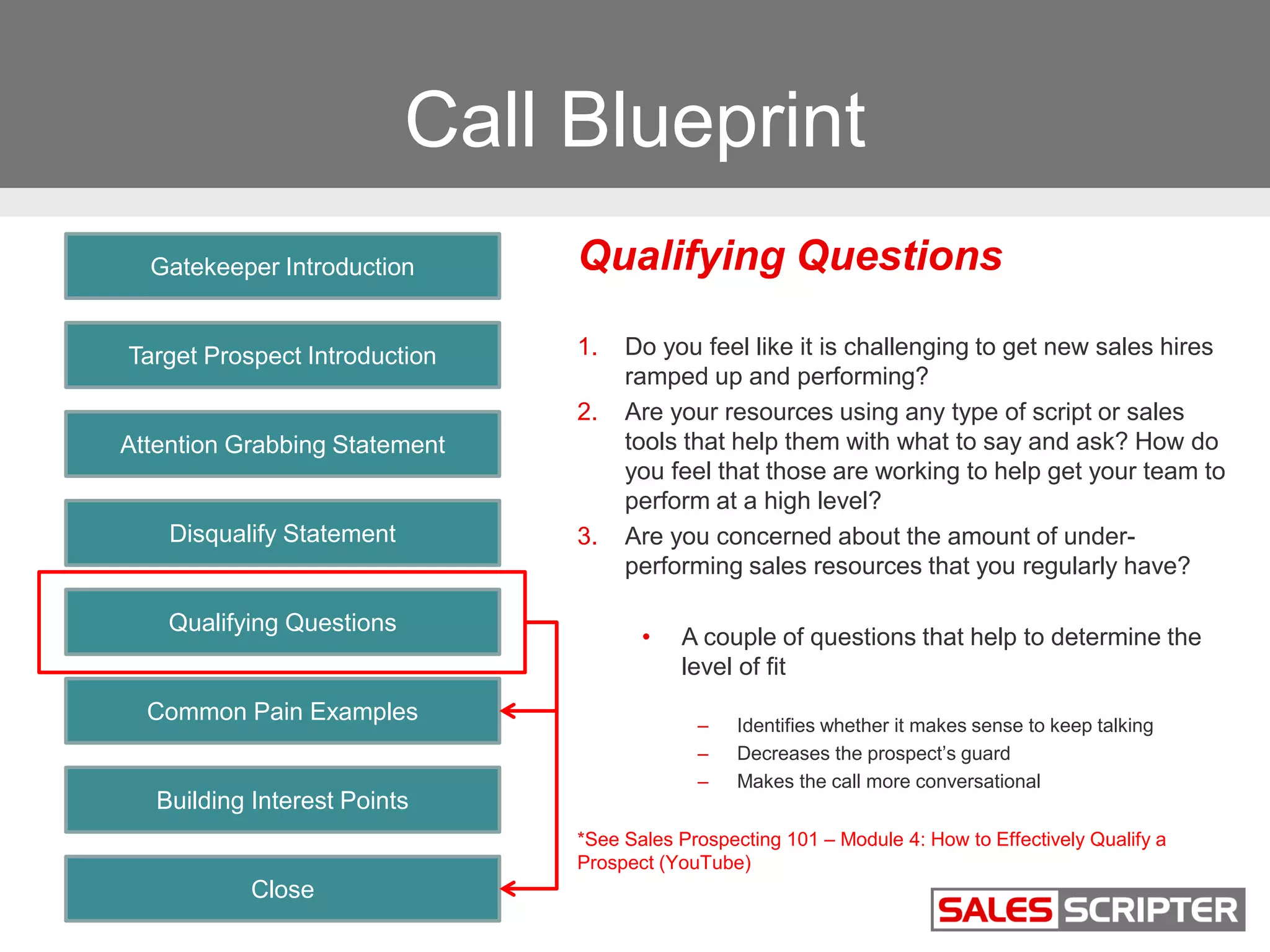 Call Blueprint

Gatekeeper Introduction

Target Prospect Introduction

Attention Grabbing Statement

Disqualify Statement

Qualifying Questions

Common Pain Examples

Building Interest Points

Close

Qualifying Questions

1. Do you feel like it is challenging to get new sales hires ramped up and performing?
2. Are your resources using any type of script or sales tools that help them with what to say and ask? How do you feel that those are working to help get your team to perform at a high level?
3. Are you concerned about the amount of under-performing sales resources that you regularly have?

• A couple of questions that help to determine the level of fit
 – Identifies whether it makes sense to keep talking
 – Decreases the prospect's guard
 – Makes the call more conversational

*See Sales Prospecting 101 – Module 4: How to Effectively Qualify a Prospect (YouTube)

SALES SCRIPTER